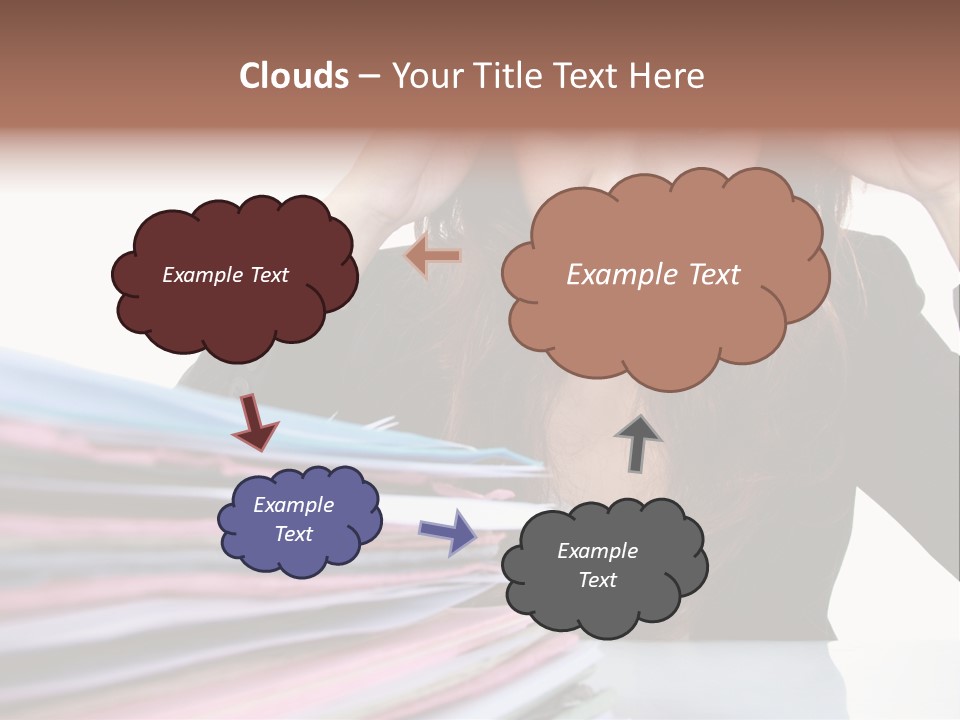 Clouds – Your Title Text Here

Example Text

Example Text

Example Text

Example Text